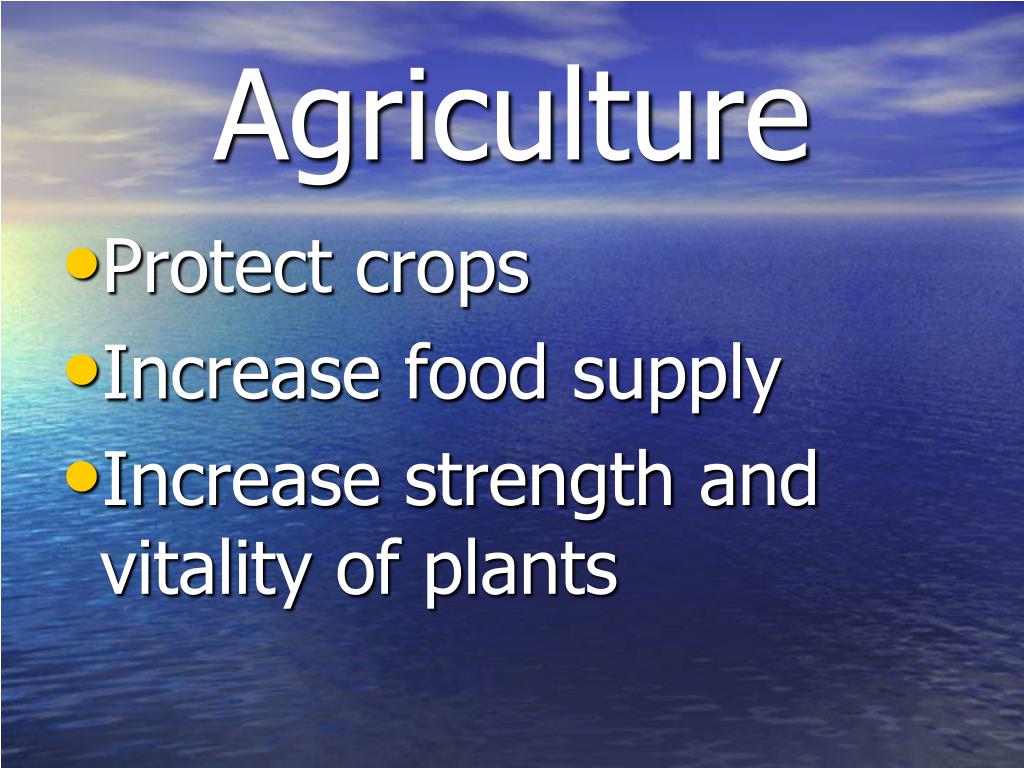 Agriculture

• Protect crops
• Increase food supply
• Increase strength and vitality of plants